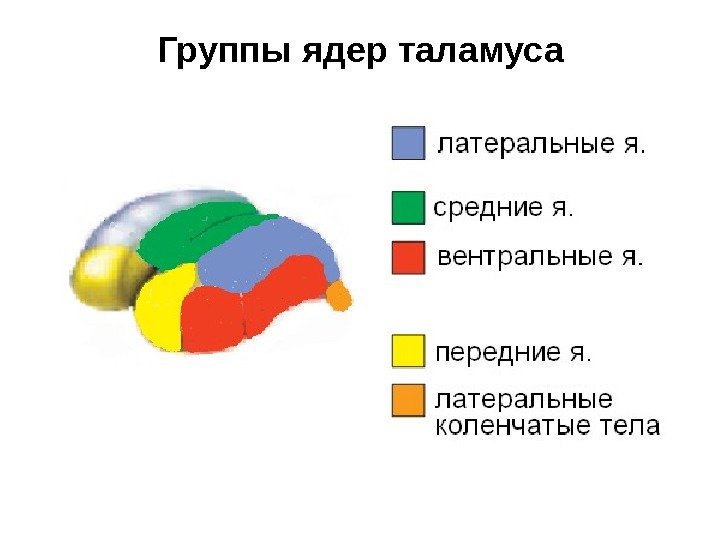 Группы ядер таламуса

латеральные я.

средние я.

вентральные я.

передние я.

латеральные коленчатые тела